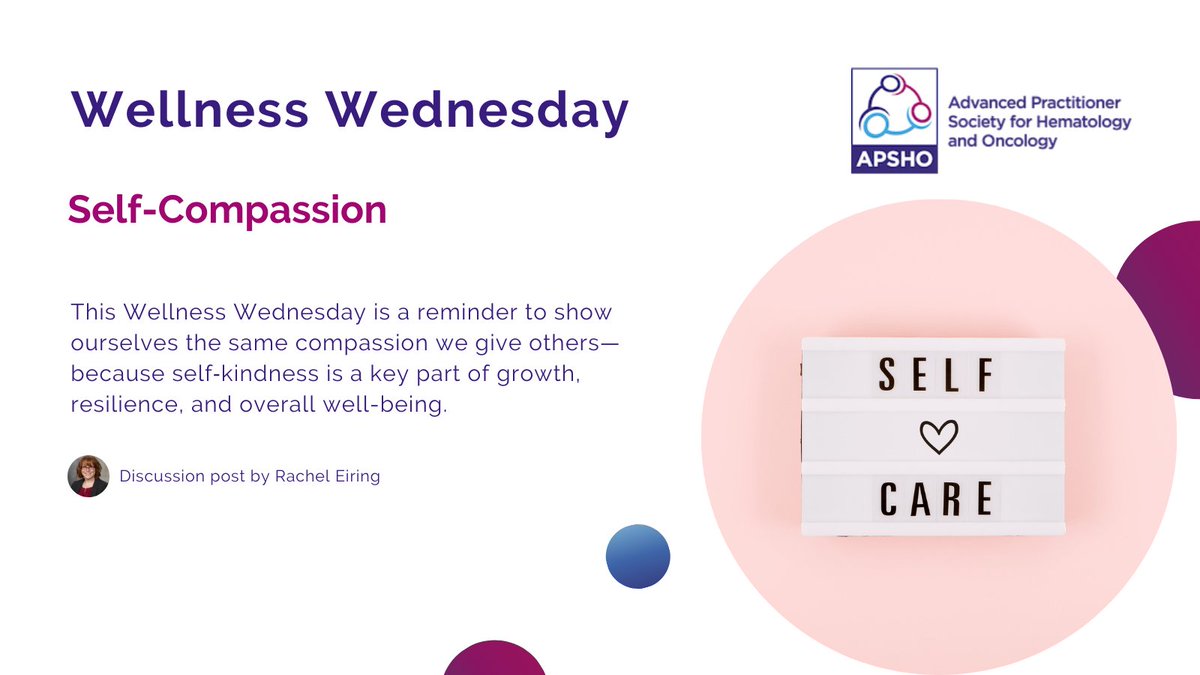 Wellness Wednesday

APSHO

Advanced Practitioner Society for Hematology and Oncology

Self-Compassion

This Wellness Wednesday is a reminder to show ourselves the same compassion we give others—because self-kindness is a key part of growth, resilience, and overall well-being.

Discussion post by Rachel Eiring

SELF
♡
CARE